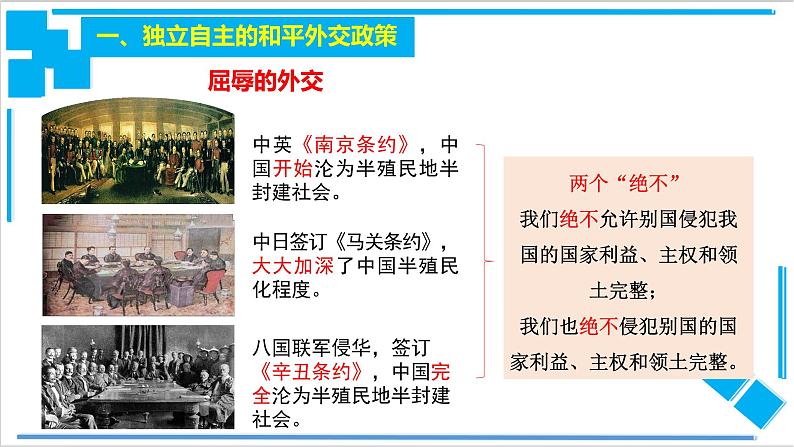 一、独立自主的和平外交政策

屈辱的外交

中英《南京条约》，中国开始沦为半殖民地半封建社会。

中日签订《马关条约》，大大加深了中国半殖民化程度。

八国联军侵华，签订《辛丑条约》，中国完全沦为半殖民地半封建社会。

两个“绝不”

我们绝不允许别国侵犯我国的国家利益、主权和领土完整；

我们也绝不侵犯别国的国家利益、主权和领土完整。